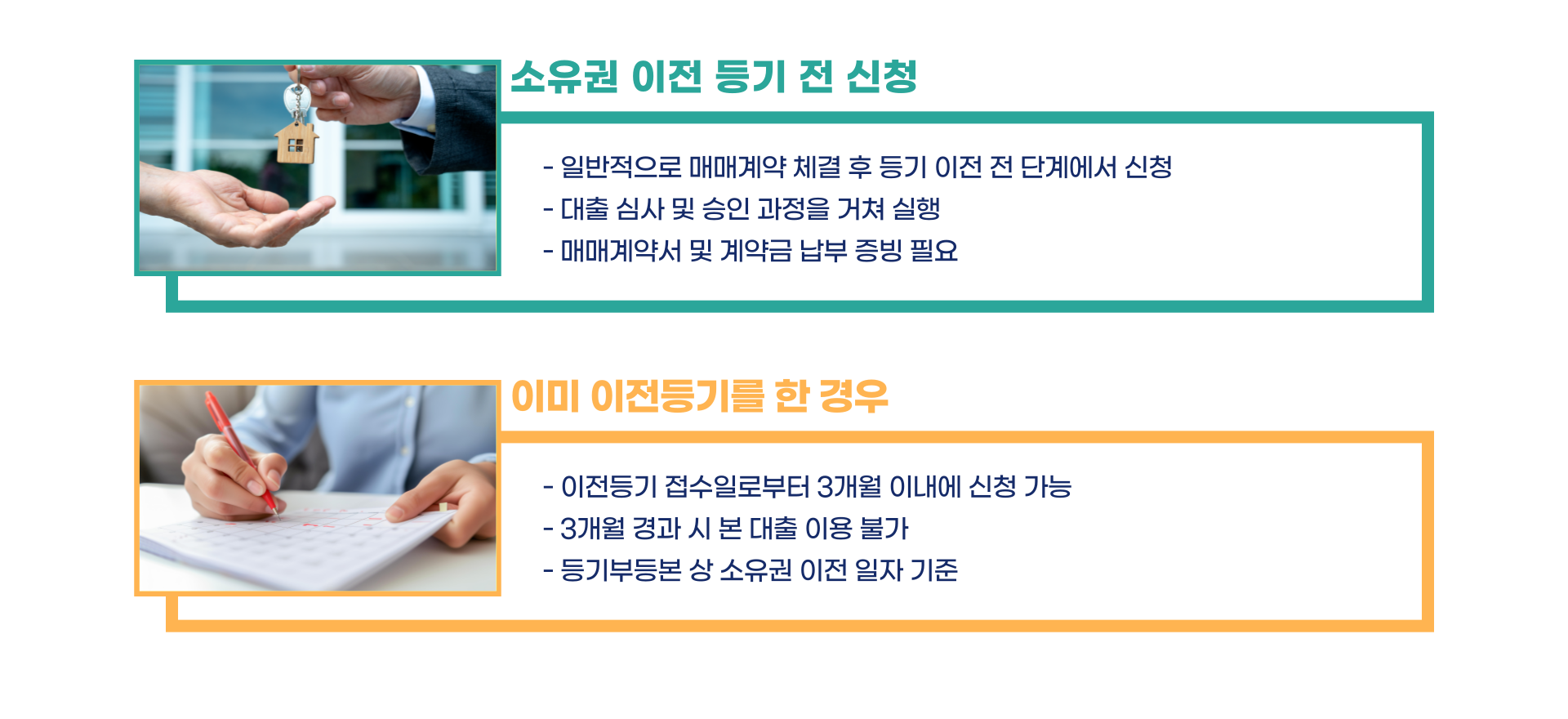 소유권 이전 등기 전 신청

- 일반적으로 매매계약 체결 후 등기 이전 전 단계에서 신청
- 대출 심사 및 승인 과정을 거쳐 실행
- 매매계약서 및 계약금 납부 증빙 필요

이미 이전등기를 한 경우

- 이전등기 접수일로부터 3개월 이내에 신청 가능
- 3개월 경과 시 본 대출 이용 불가
- 등기부등본 상 소유권 이전 일자 기준